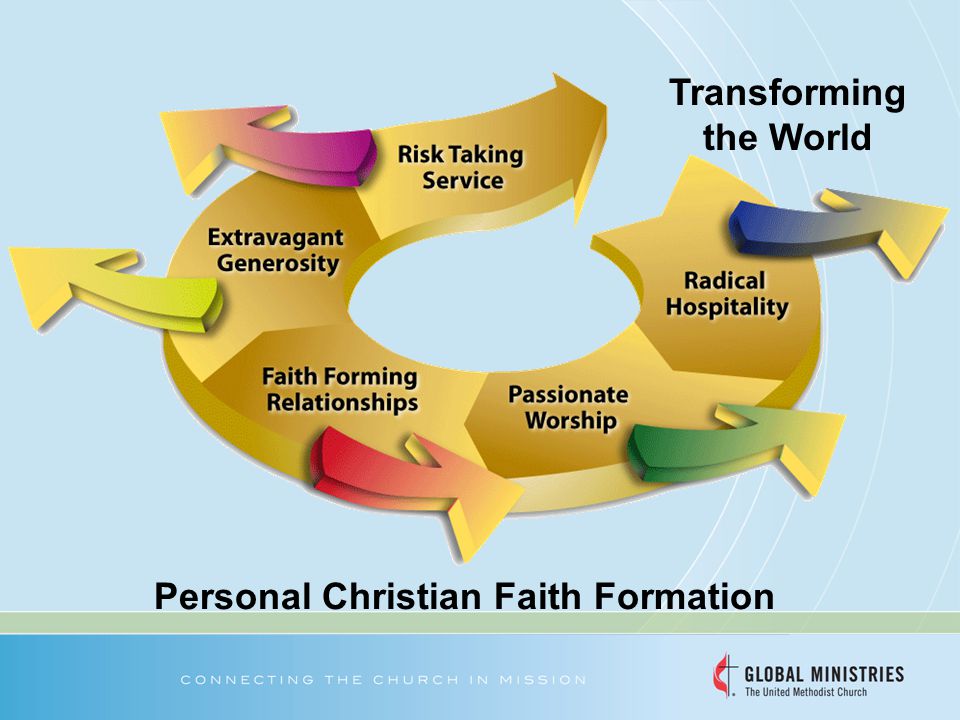 Transforming the World

Risk Taking Service

Extravagant Generosity

Radical Hospitality

Faith Forming Relationships

Passionate Worship

Personal Christian Faith Formation

CONNECTING THE CHURCH IN MISSION

GLOBAL MINISTRIES
The United Methodist Church